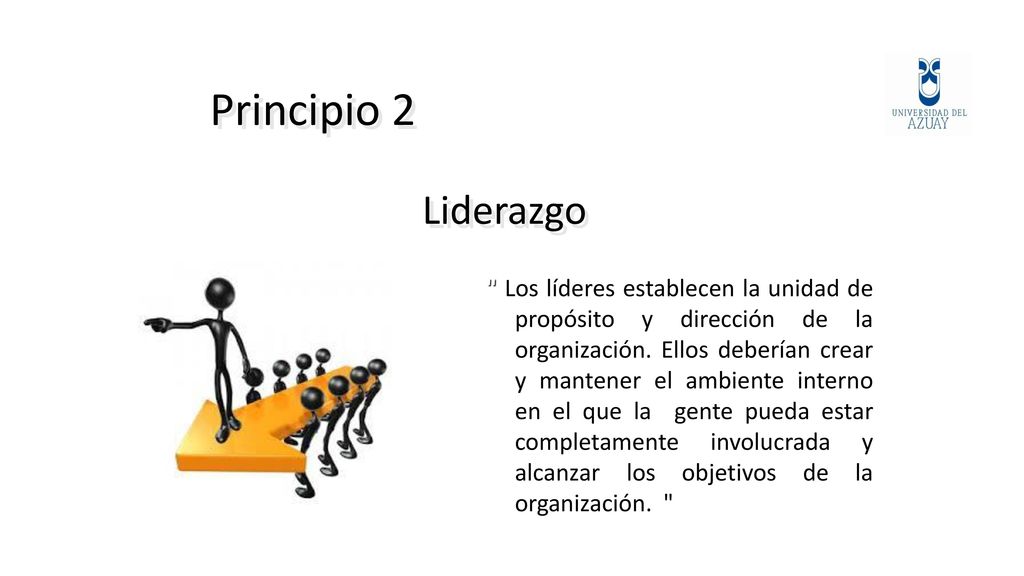 Principio 2

UNIVERSIDAD DEL AZUAY

Liderazgo

" Los líderes establecen la unidad de propósito y dirección de la organización. Ellos deberían crear y mantener el ambiente interno en el que la gente pueda estar completamente involucrada y alcanzar los objetivos de la organización. "